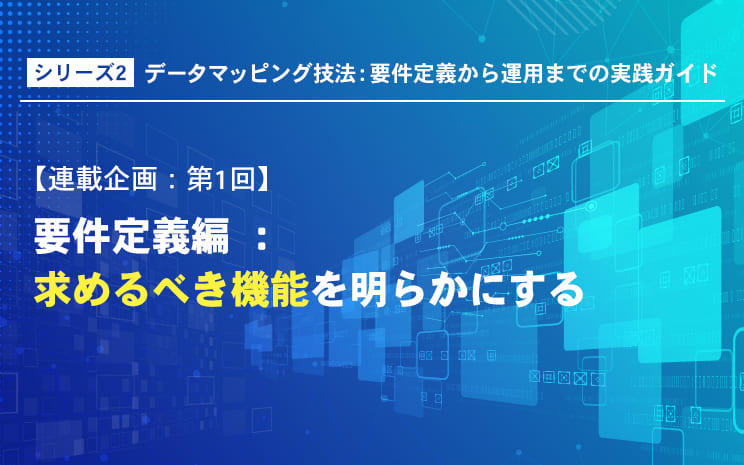 シリーズ2 データマッピング技法：要件定義から運用までの実践ガイド

【連載企画：第1回】

要件定義編 ：
求めるべき機能を明らかにする